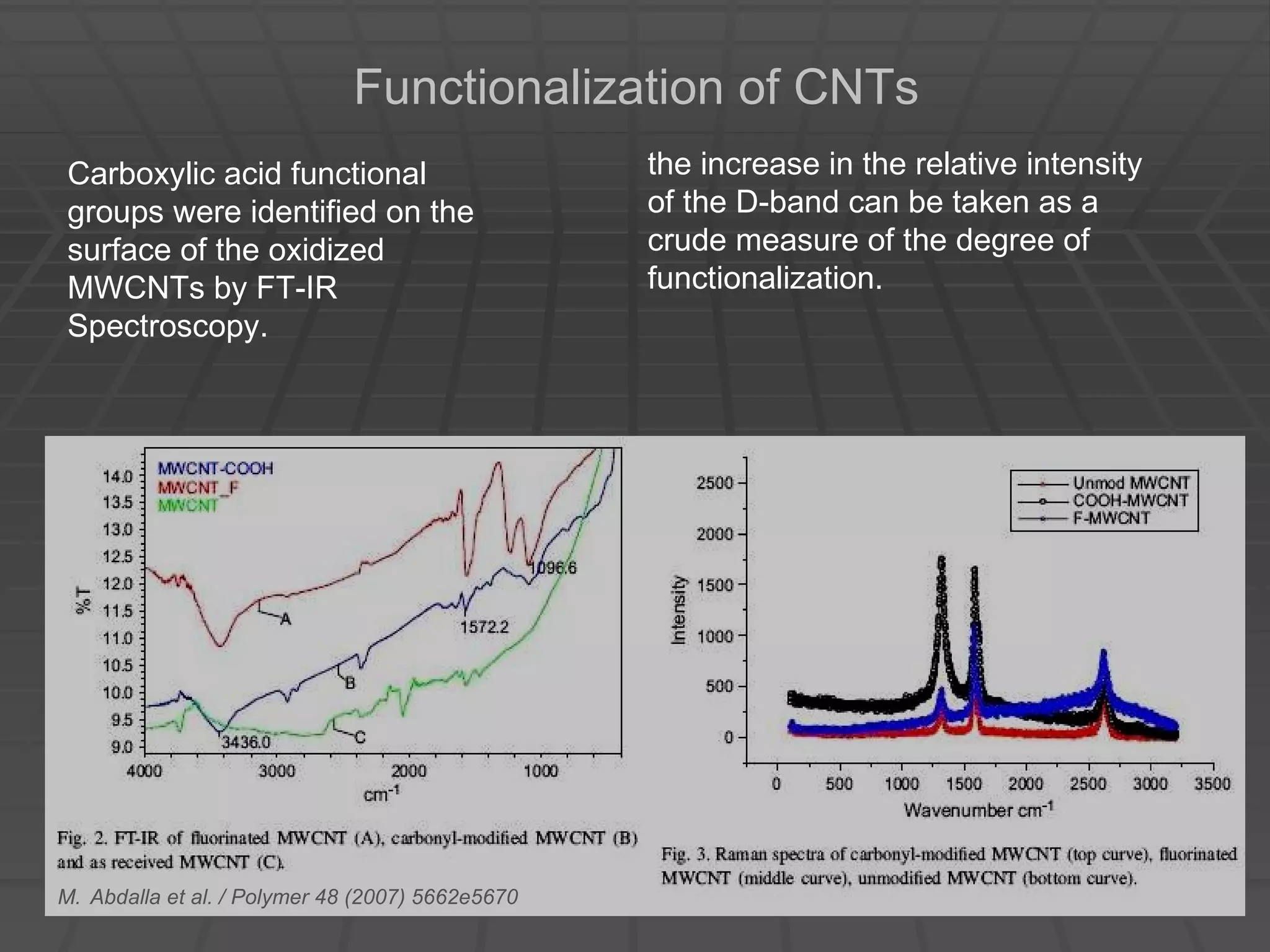 Functionalization of CNTs

Carboxylic acid functional groups were identified on the surface of the oxidized MWCNTs by FT-IR Spectroscopy.

the increase in the relative intensity of the D-band can be taken as a crude measure of the degree of functionalization.

MWCNT-COOH
MWCNT_F
MWCNT

14.0
13.5
13.0
12.5
12.0
11.5
11.0
10.5
10.0
9.5
9.0

%T

A
B
C
1096.6
1572.2
3436.0

4000 3000 2000 1000
$cm^{-1}$

Fig. 2. FT-IR of fluorinated MWCNT (A), carbonyl-modified MWCNT (B) and as received MWCNT (C).

M. Abdalla et al. / Polymer 48 (2007) 5662e5670

Unmod MWCNT
COOH-MWCNT
F-MWCNT

2500
2000
1500
1000
500
0

Intensity

0 500 1000 1500 2000 2500 3000 3500
Wavenumber $cm^{-1}$

Fig. 3. Raman spectra of carbonyl-modified MWCNT (top curve), fluorinated MWCNT (middle curve), unmodified MWCNT (bottom curve).